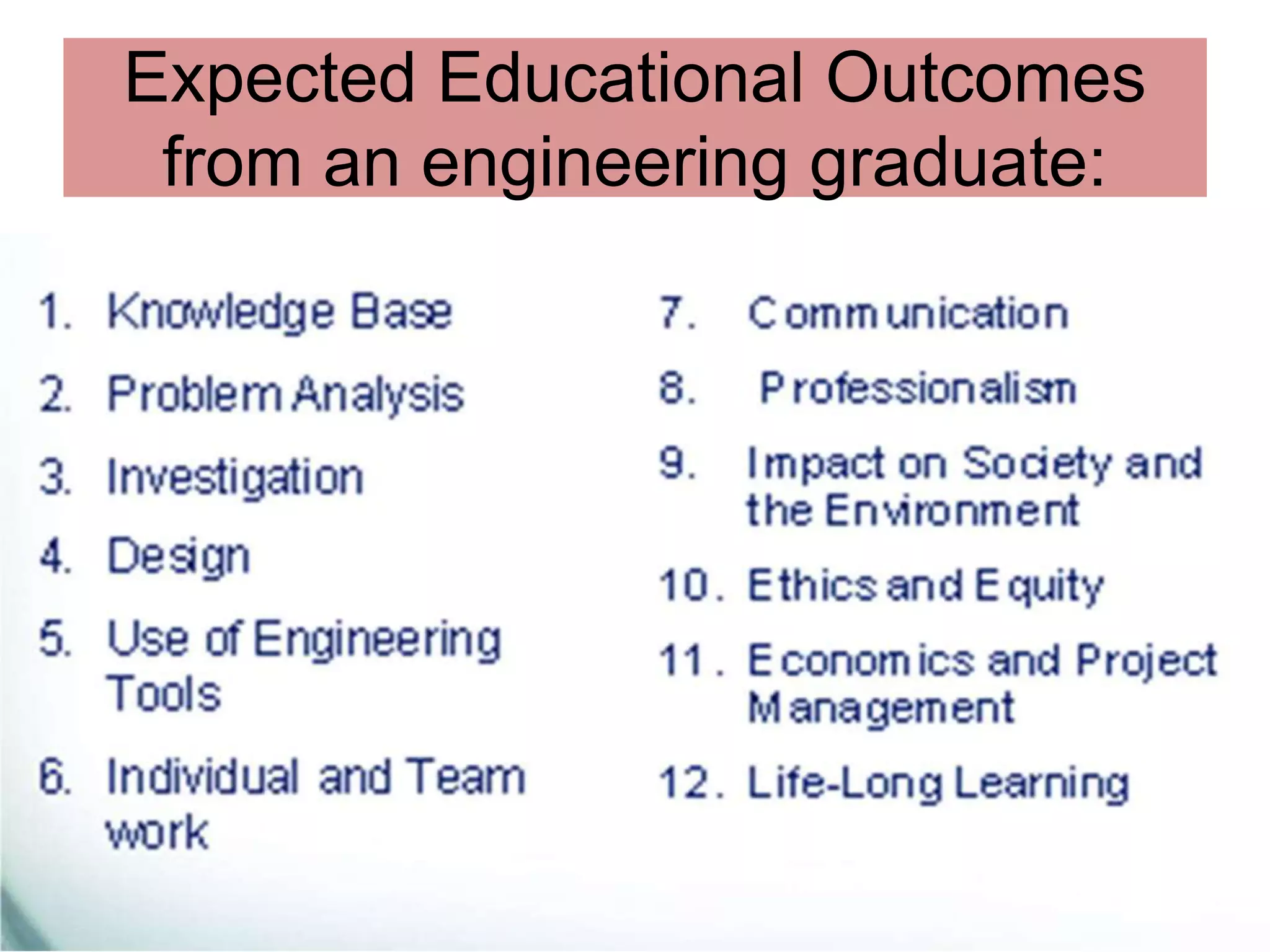 Expected Educational Outcomes from an engineering graduate:

1. Knowledge Base
2. Problem Analysis
3. Investigation
4. Design
5. Use of Engineering Tools
6. Individual and Team work

7. Communication
8. Professionalism
9. Impact on Society and the Environment
10. Ethics and Equity
11. Economics and Project Management
12. Life-Long Learning